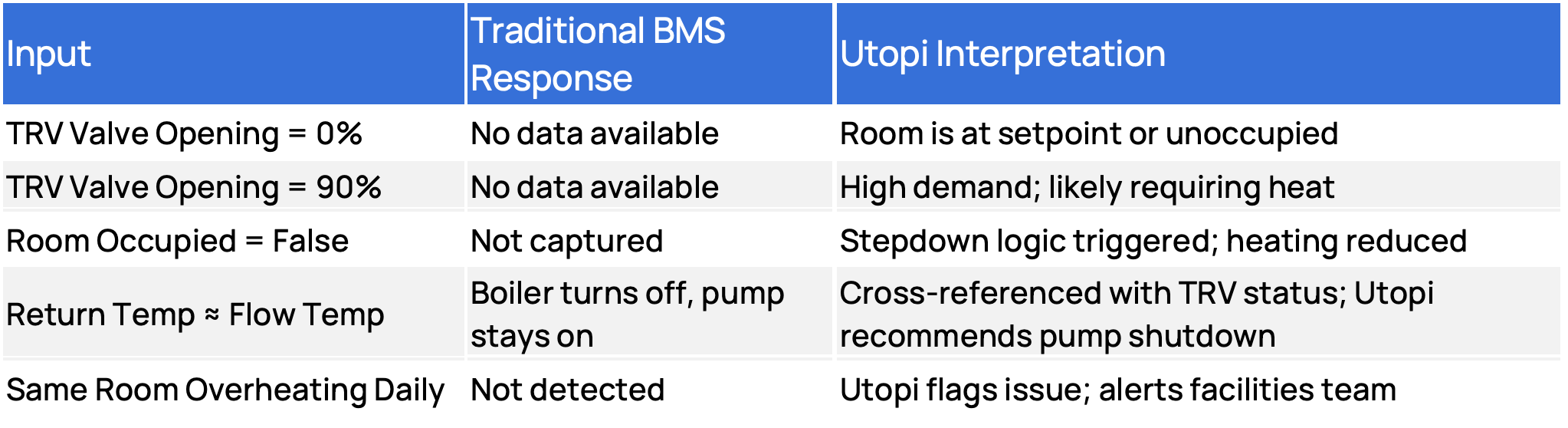 | Input | Traditional BMS Response | Utopi Interpretation |
|---|---|---|
| TRV Valve Opening = 0% | No data available | Room is at setpoint or unoccupied |
| TRV Valve Opening = 90% | No data available | High demand; likely requiring heat |
| Room Occupied = False | Not captured | Stepdown logic triggered; heating reduced |
| Return Temp ≈ Flow Temp | Boiler turns off, pump stays on | Cross-referenced with TRV status; Utopi recommends pump shutdown |
| Same Room Overheating Daily | Not detected | Utopi flags issue; alerts facilities team |